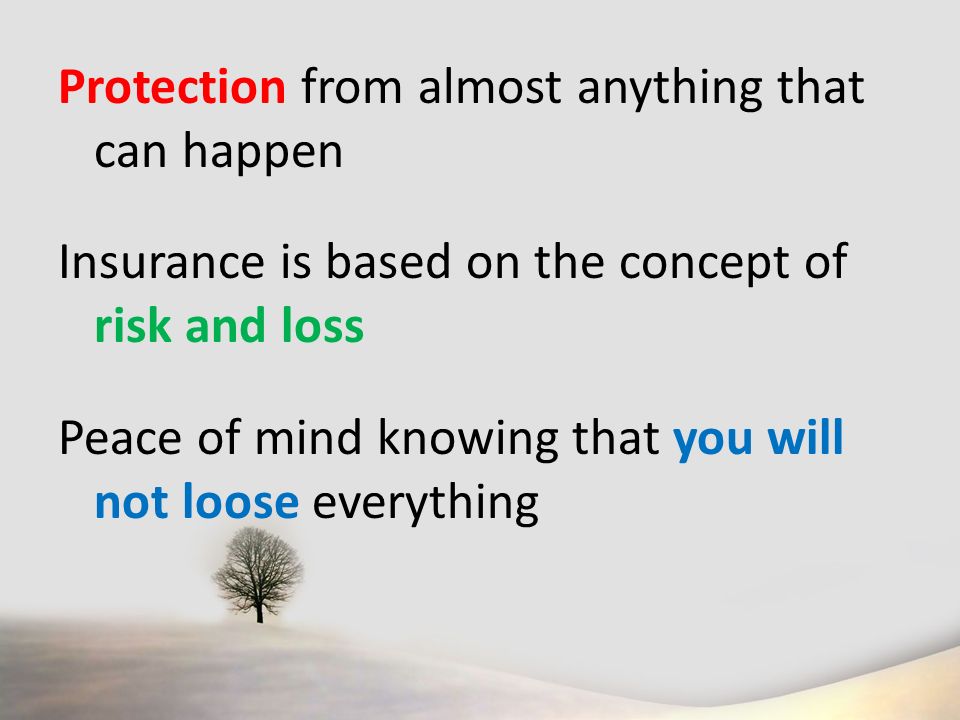 Protection from almost anything that can happen

Insurance is based on the concept of risk and loss

Peace of mind knowing that you will not loose everything